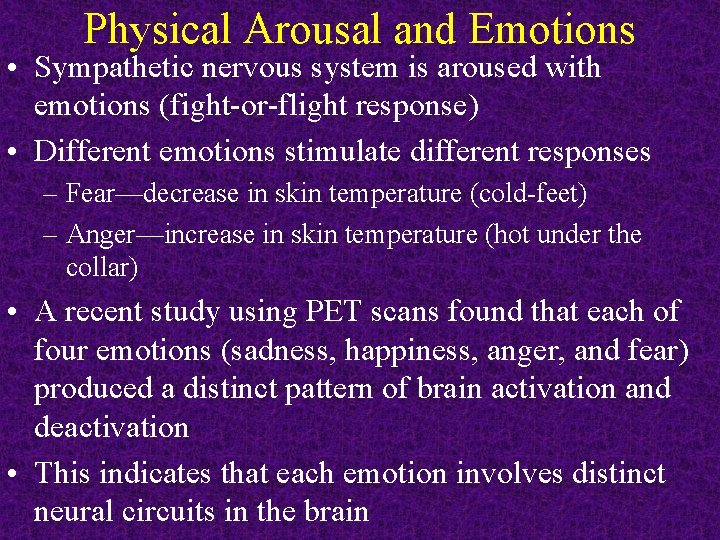 Physical Arousal and Emotions

• Sympathetic nervous system is aroused with emotions (fight-or-flight response)

• Different emotions stimulate different responses

– Fear—decrease in skin temperature (cold-feet)

– Anger—increase in skin temperature (hot under the collar)

• A recent study using PET scans found that each of four emotions (sadness, happiness, anger, and fear) produced a distinct pattern of brain activation and deactivation

• This indicates that each emotion involves distinct neural circuits in the brain